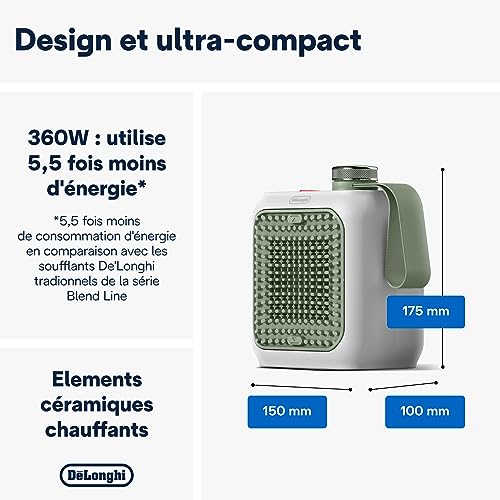 Design et ultra-compact

360W : utilise 5,5 fois moins d'énergie*

*5,5 fois moins de consommation d'énergie en comparaison avec les soufflants De'Longhi tradionnels de la série Blend Line

Elements céramiques chauffants

DēLonghi

DēLonghi

175 mm

150 mm

100 mm